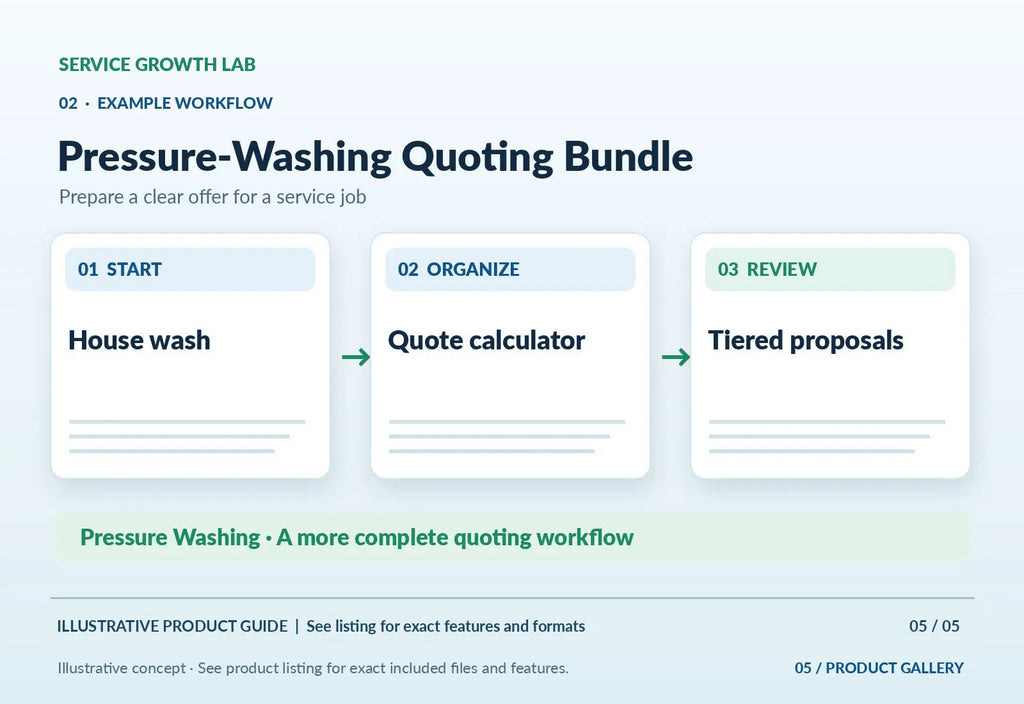 SERVICE GROWTH LAB

02 · EXAMPLE WORKFLOW

Pressure-Washing Quoting Bundle

Prepare a clear offer for a service job

01 START

House wash

→

02 ORGANIZE

Quote calculator

→

03 REVIEW

Tiered proposals

Pressure Washing · A more complete quoting workflow

ILLUSTRATIVE PRODUCT GUIDE | See listing for exact features and formats

05 / 05

Illustrative concept · See product listing for exact included files and features.

05 / PRODUCT GALLERY